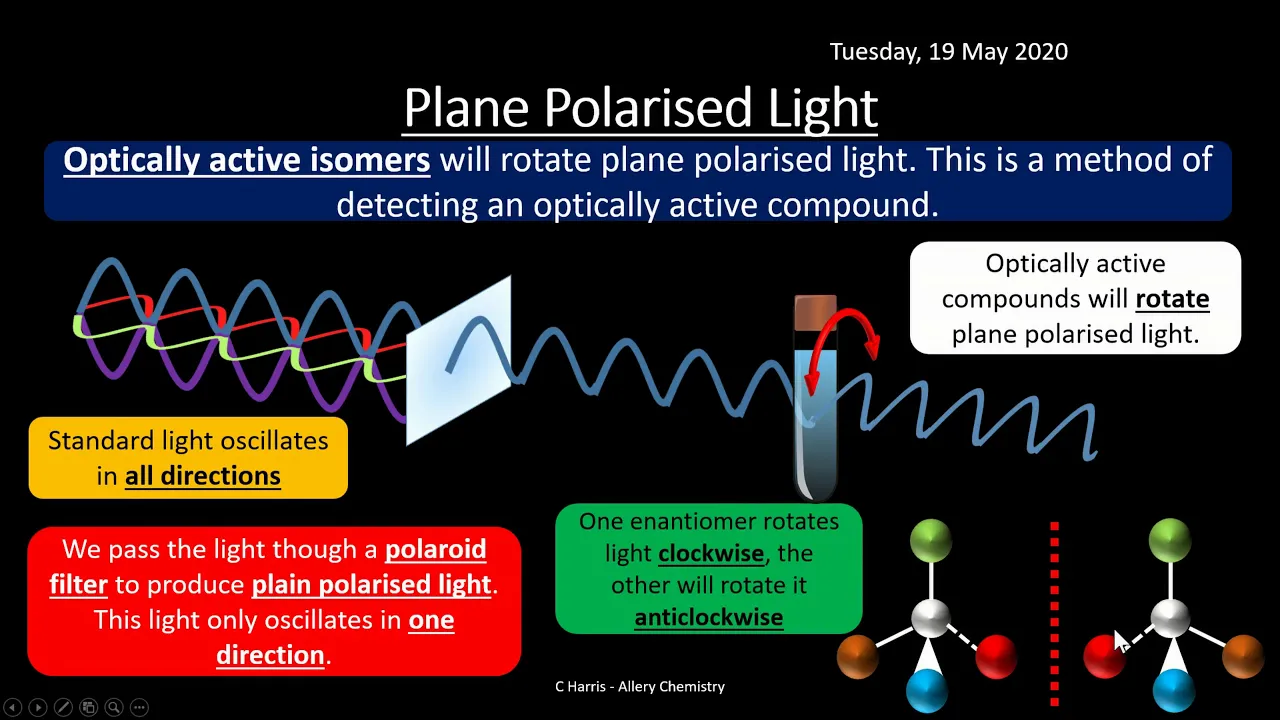 Tuesday, 19 May 2020

Plane Polarised Light

Optically active isomers will rotate plane polarised light. This is a method of detecting an optically active compound.

Optically active compounds will rotate plane polarised light.

Standard light oscillates in all directions

We pass the light though a polaroid filter to produce plain polarised light. This light only oscillates in one direction.

One enantiomer rotates light clockwise, the other will rotate it anticlockwise

C Harris - Allery Chemistry